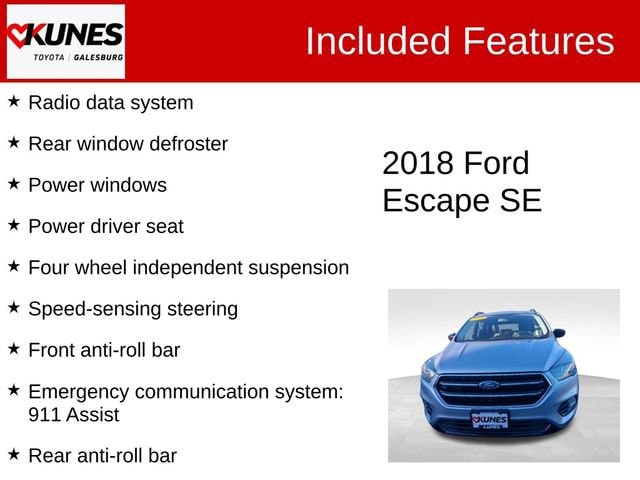 KUNES
TOYOTA | GALESBURG

Included Features

★ Radio data system

★ Rear window defroster

★ Power windows

★ Power driver seat

★ Four wheel independent suspension

★ Speed-sensing steering

★ Front anti-roll bar

★ Emergency communication system: 911 Assist

★ Rear anti-roll bar

2018 Ford Escape SE

KUNES